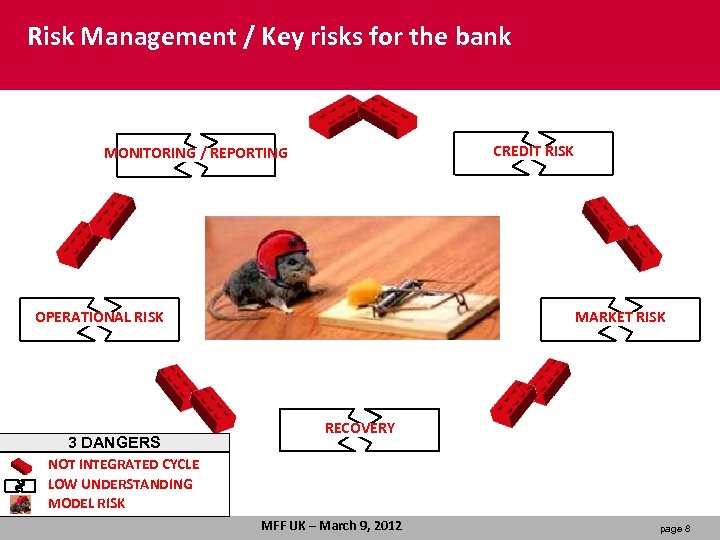 Risk Management / Key risks for the bank

MONITORING / REPORTING

CREDIT RISK

OPERATIONAL RISK

MARKET RISK

RECOVERY

3 DANGERS
NOT INTEGRATED CYCLE
LOW UNDERSTANDING
MODEL RISK

MFF UK – March 9, 2012

page 8